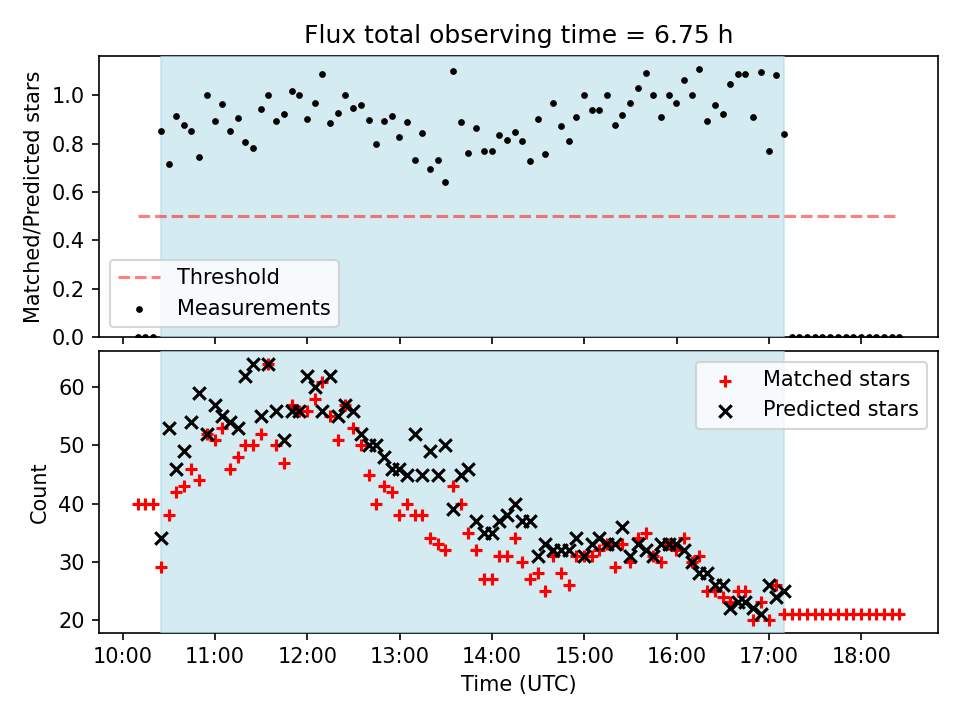 Flux total observing time = 6.75 h

Matched/Predicted stars

1.0
0.8
0.6
0.4
0.2
0.0

Threshold
Measurements

Count

60
50
40
30
20

Matched stars
Predicted stars

10:00
11:00
12:00
13:00
14:00
15:00
16:00
17:00
18:00

Time (UTC)